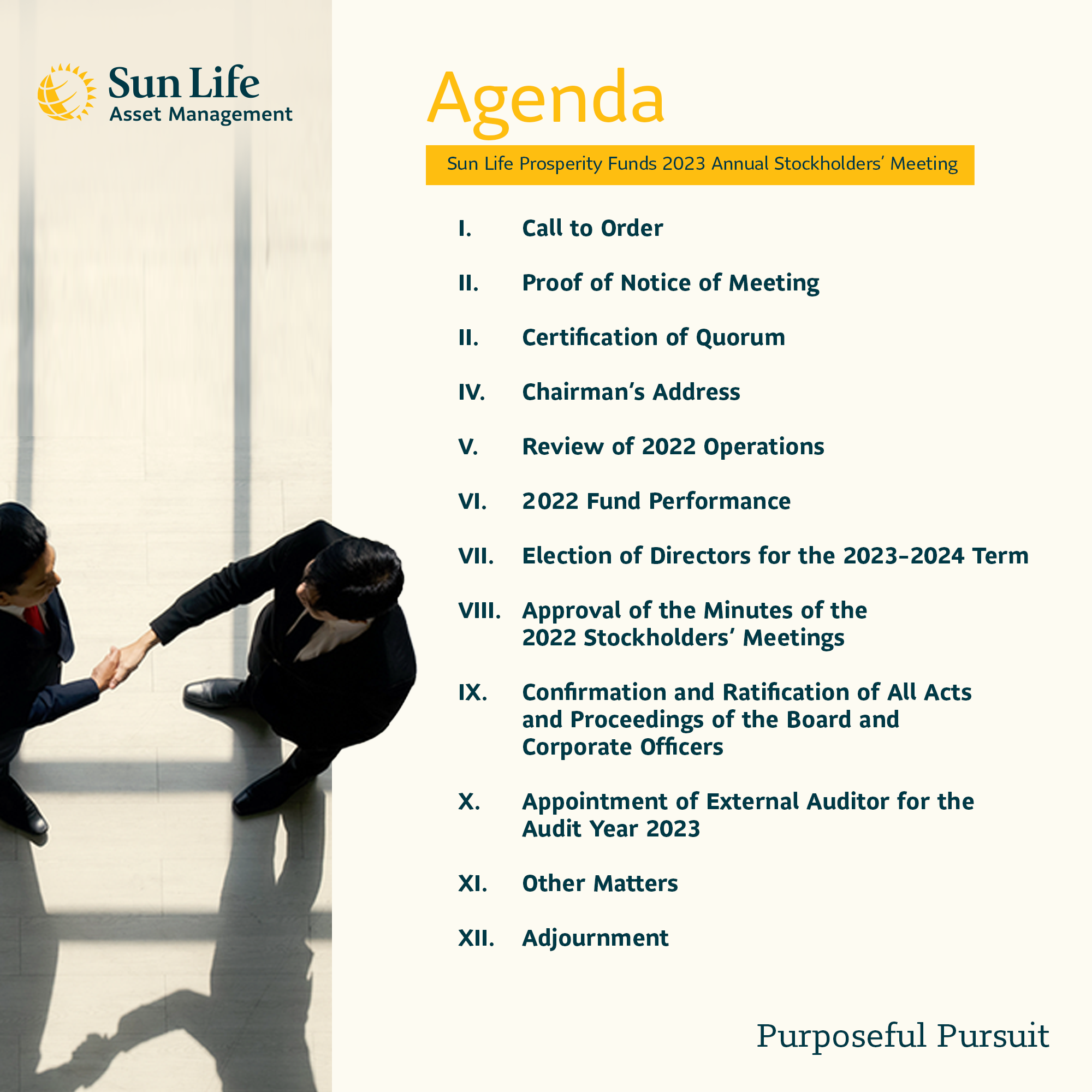 Sun Life
Asset Management

Agenda

Sun Life Prosperity Funds 2023 Annual Stockholders' Meeting

I. Call to Order

II. Proof of Notice of Meeting

II. Certification of Quorum

IV. Chairman's Address

V. Review of 2022 Operations

VI. 2022 Fund Performance

VII. Election of Directors for the 2023-2024 Term

VIII. Approval of the Minutes of the 2022 Stockholders' Meetings

IX. Confirmation and Ratification of All Acts and Proceedings of the Board and Corporate Officers

X. Appointment of External Auditor for the Audit Year 2023

XI. Other Matters

XII. Adjournment

Purposeful Pursuit